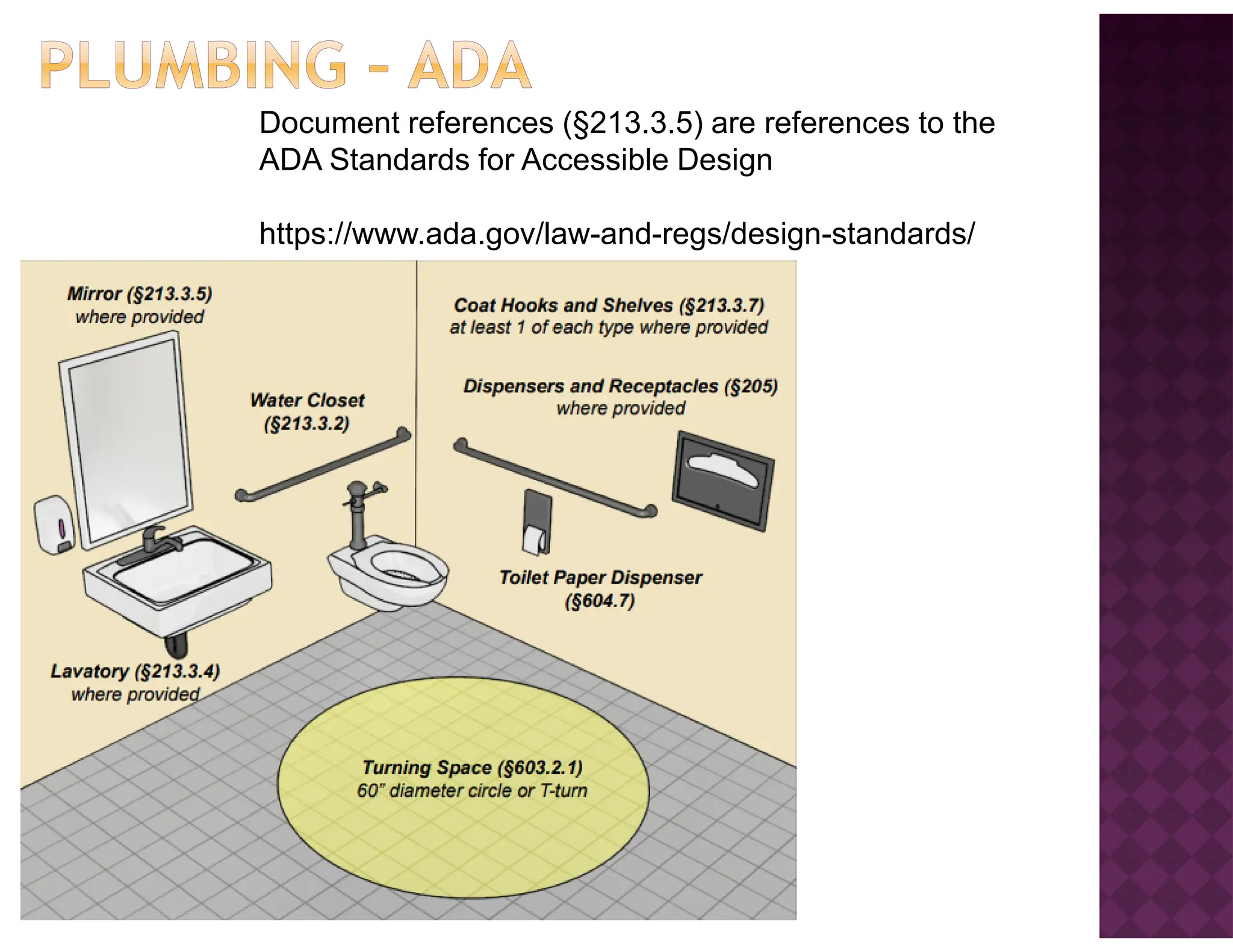 PLUMBING - ADA

Document references (§213.3.5) are references to the ADA Standards for Accessible Design

https://www.ada.gov/law-and-regs/design-standards/

Mirror (§213.3.5)
where provided

Coat Hooks and Shelves (§213.3.7)
at least 1 of each type where provided

Water Closet
(§213.3.2)

Dispensers and Receptacles (§205)
where provided

Toilet Paper Dispenser
(§604.7)

Lavatory (§213.3.4)
where provided

Turning Space (§603.2.1)
60" diameter circle or T-turn